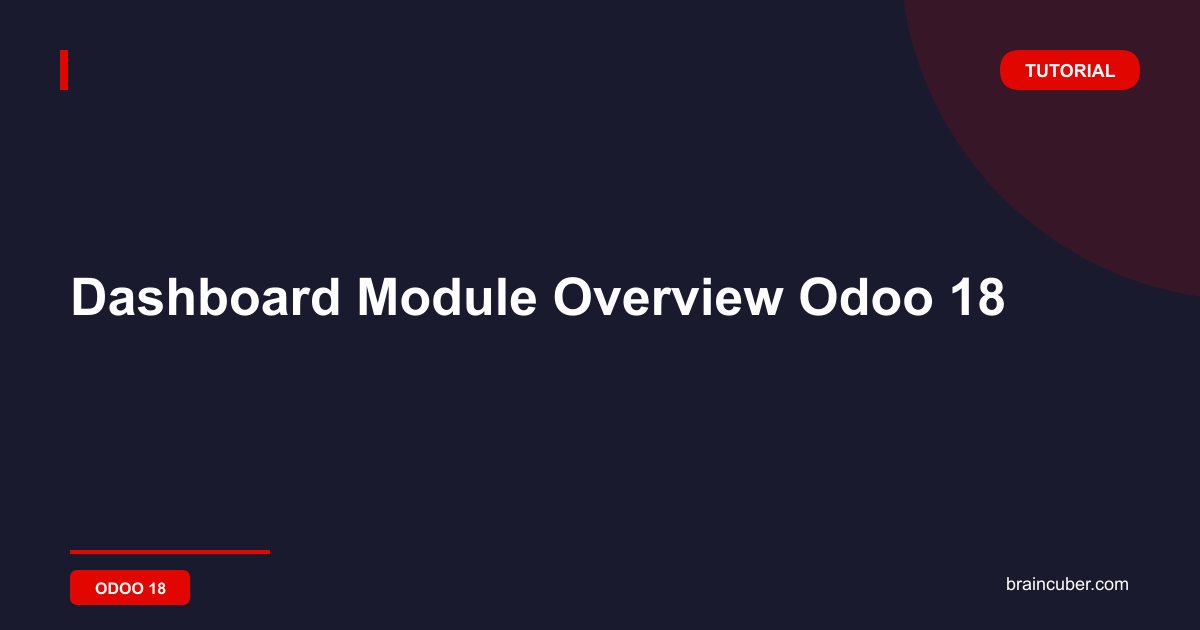 TUTORIAL

Dashboard Module Overview Odoo 18

ODOO 18

braincuber.com